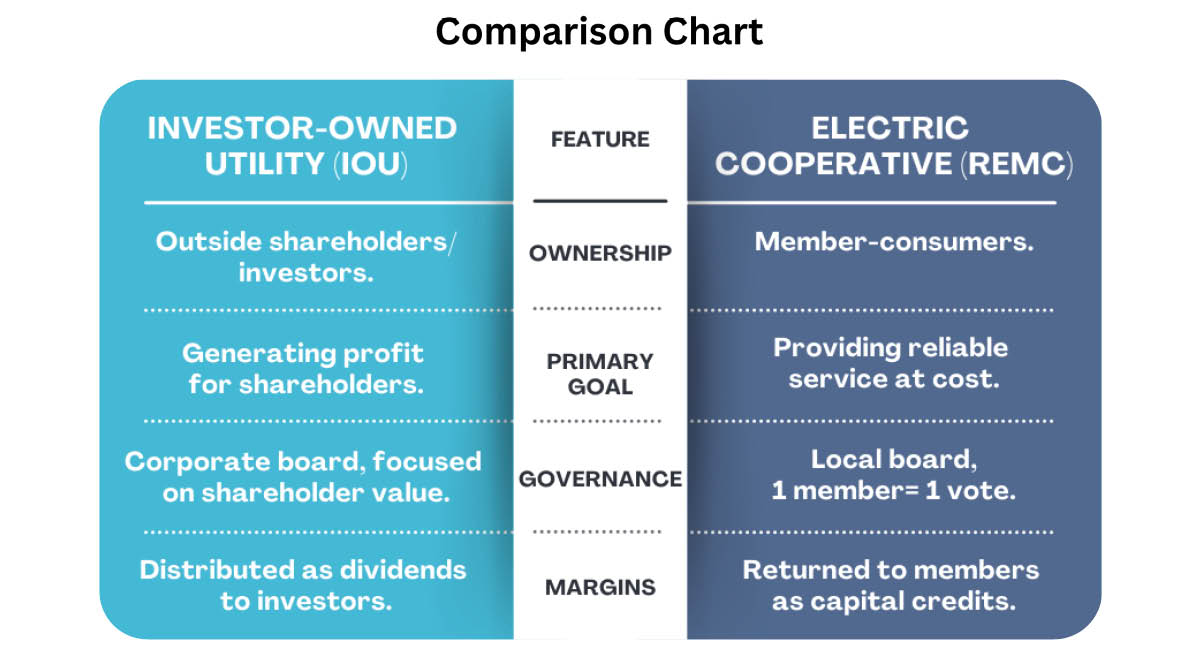 Comparison Chart

| INVESTOR-OWNED UTILITY (IOU) | FEATURE | ELECTRIC COOPERATIVE (REMC) |
|---|---|---|
| Outside shareholders/ investors. | OWNERSHIP | Member-consumers. |
| Generating profit for shareholders. | PRIMARY GOAL | Providing reliable service at cost. |
| Corporate board, focused on shareholder value. | GOVERNANCE | Local board, 1 member= 1 vote. |
| Distributed as dividends to investors. | MARGINS | Returned to members as capital credits. |